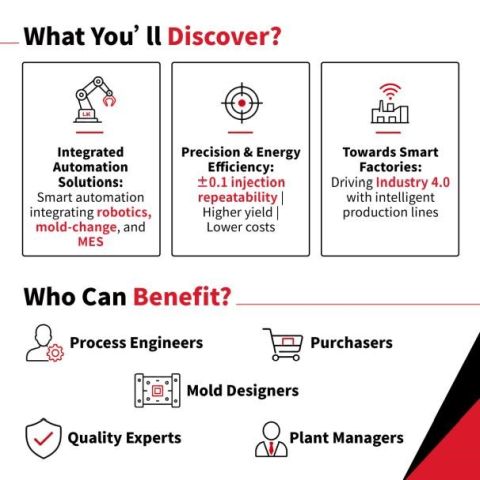 What You' ll Discover?

LK

Integrated Automation Solutions:
Smart automation integrating robotics, mold-change, and MES

Precision & Energy Efficiency:
±0.1 injection repeatability | Higher yield | Lower costs

Towards Smart Factories:
Driving Industry 4.0 with intelligent production lines

Who Can Benefit?

Process Engineers

Purchasers

Mold Designers

Quality Experts

Plant Managers